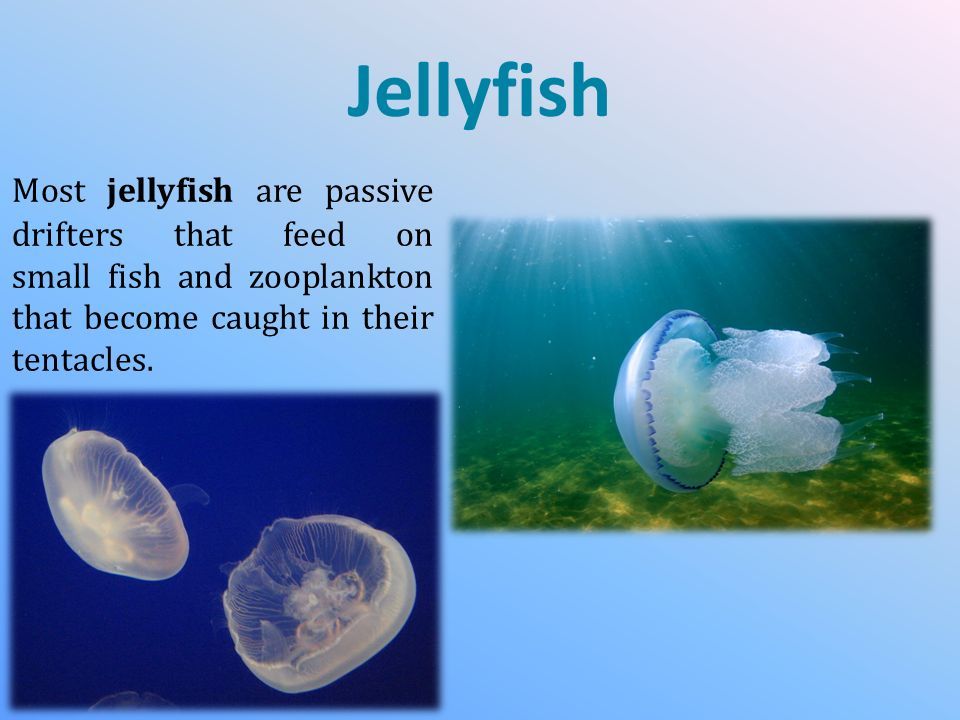 Jellyfish

Most jellyfish are passive drifters that feed on small fish and zooplankton that become caught in their tentacles.